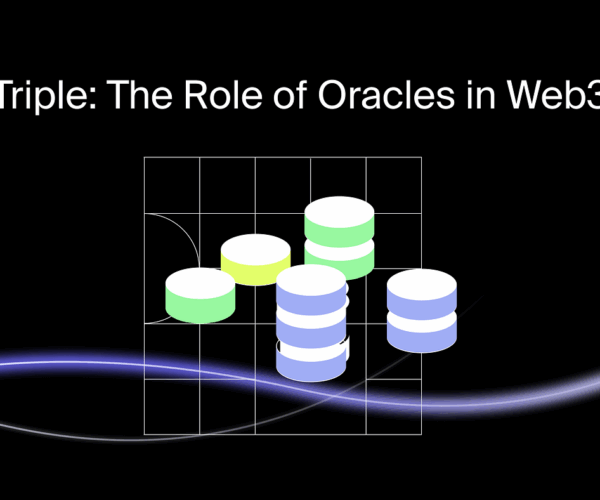 Triple: The Role of Oracles in Web3